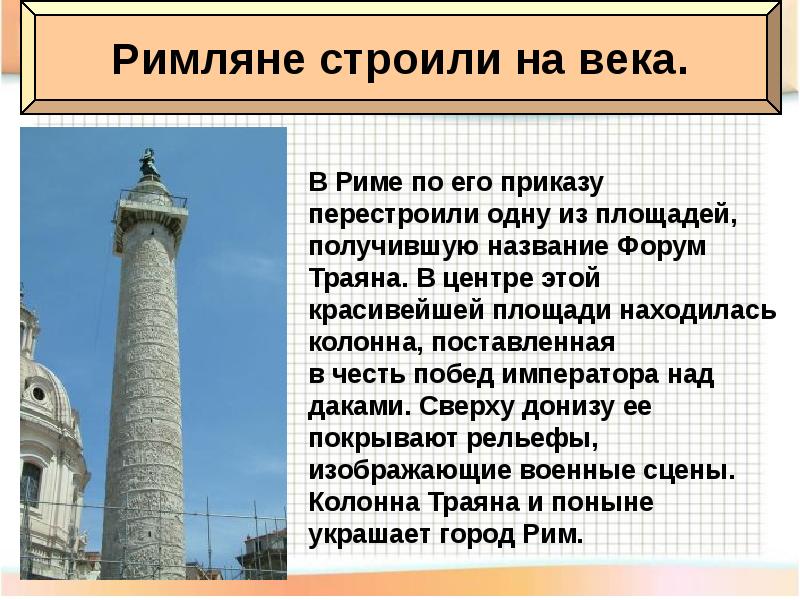 Римляне строили на века.

В Риме по его приказу перестроили одну из площадей, получившую название Форум Траяна. В центре этой красивейшей площади находилась колонна, поставленная в честь побед императора над даками. Сверху донизу ее покрывают рельефы, изображающие военные сцены. Колонна Траяна и поныне украшает город Рим.